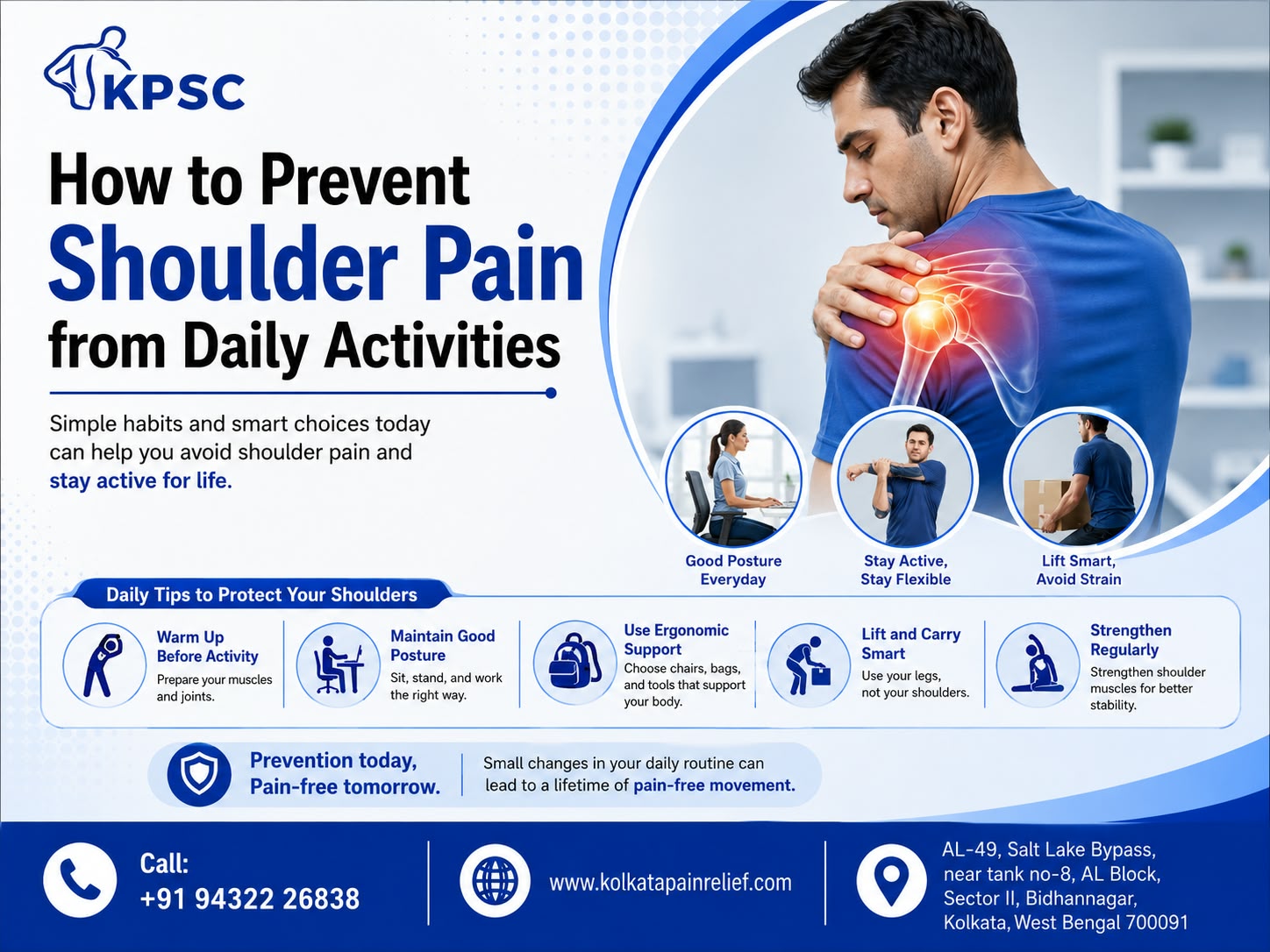 KPSC

How to Prevent Shoulder Pain from Daily Activities

Simple habits and smart choices today can help you avoid shoulder pain and stay active for life.

Good Posture Everyday

Stay Active, Stay Flexible

Lift Smart, Avoid Strain

Daily Tips to Protect Your Shoulders

Warm Up Before Activity
Prepare your muscles and joints.

Maintain Good Posture
Sit, stand, and work the right way.

Use Ergonomic Support
Choose chairs, bags, and tools that support your body.

Lift and Carry Smart
Use your legs, not your shoulders.

Strengthen Regularly
Strengthen shoulder muscles for better stability.

Prevention today, Pain-free tomorrow.

Small changes in your daily routine can lead to a lifetime of pain-free movement.

Call:
+91 94322 26838

www.kolkatapainrelief.com

AL-49, Salt Lake Bypass, near tank no-8, AL Block, Sector II, Bidhannagar, Kolkata, West Bengal 700091